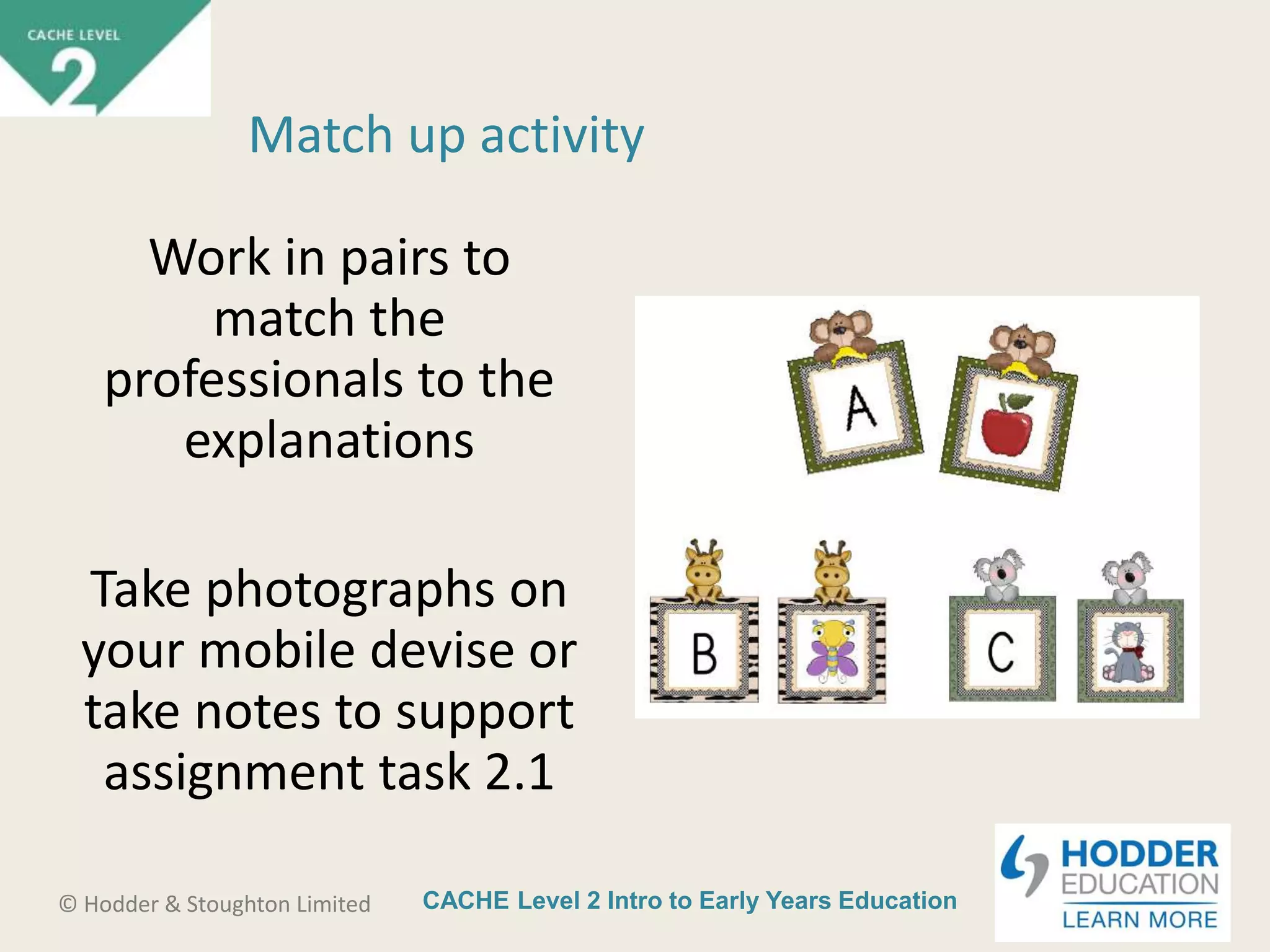 CACHE LEVEL
2

Match up activity

Work in pairs to match the professionals to the explanations

Take photographs on your mobile devise or take notes to support assignment task 2.1

A

B

C

© Hodder & Stoughton Limited

CACHE Level 2 Intro to Early Years Education

HODDER EDUCATION
LEARN MORE